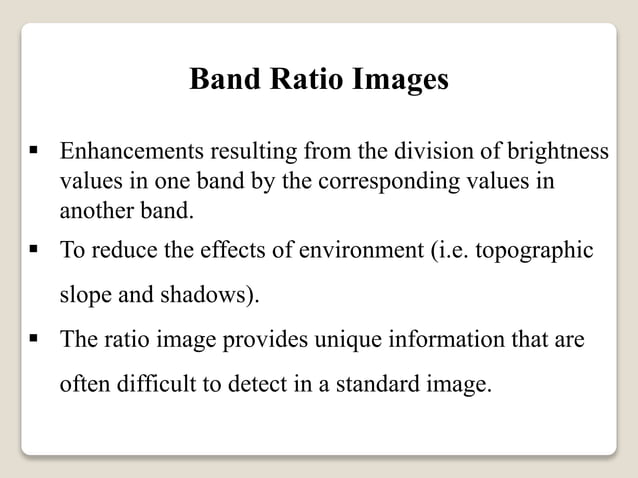 Band Ratio Images

▪ Enhancements resulting from the division of brightness values in one band by the corresponding values in another band.

▪ To reduce the effects of environment (i.e. topographic slope and shadows).

▪ The ratio image provides unique information that are often difficult to detect in a standard image.